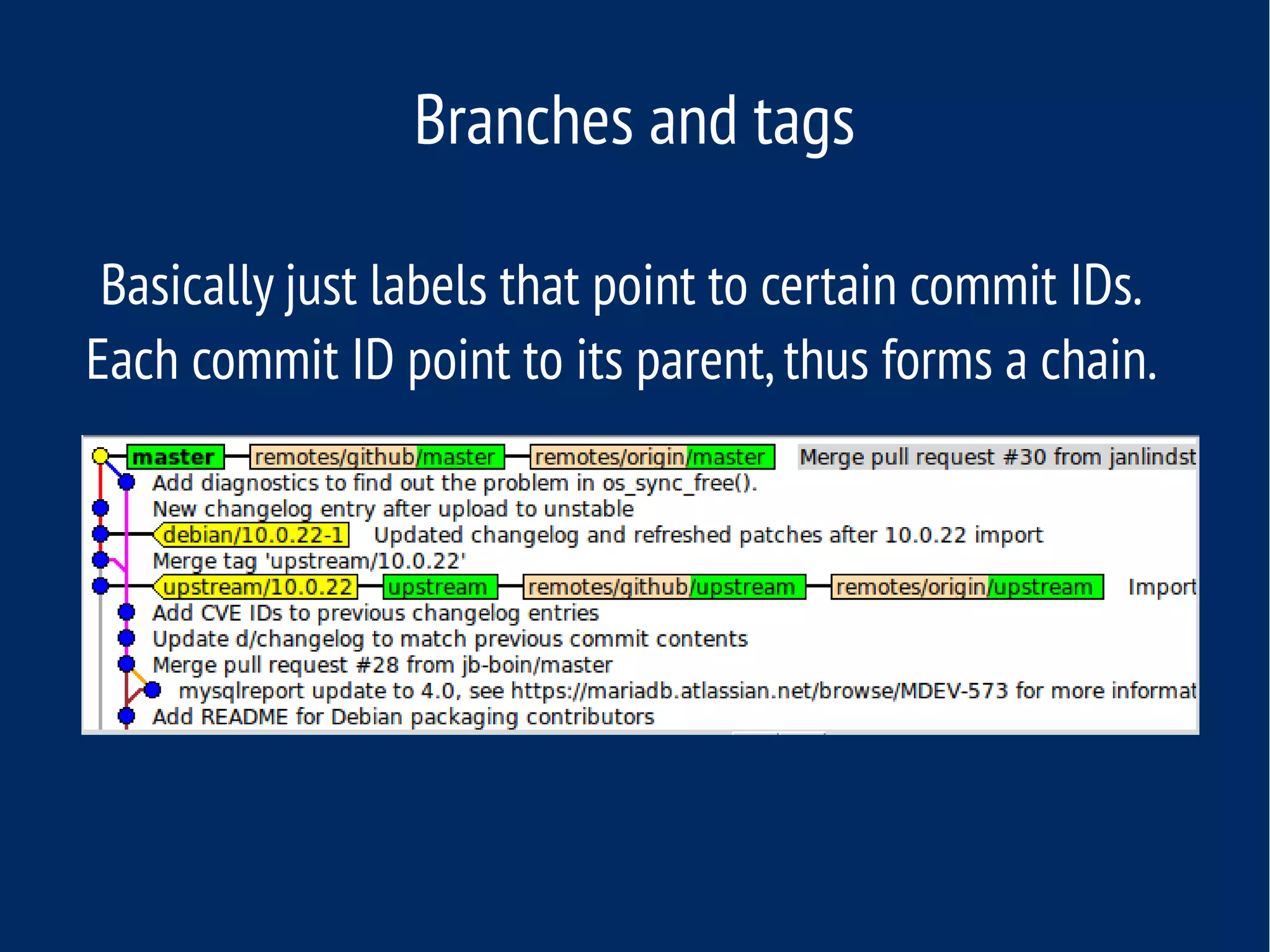 Branches and tags

Basically just labels that point to certain commit IDs.
Each commit ID point to its parent, thus forms a chain.

master remotes/github/master remotes/origin/master Merge pull request #30 from janlindst
Add diagnostics to find out the problem in os_sync_free().
New changelog entry after upload to unstable
debian/10.0.22-1 Updated changelog and refreshed patches after 10.0.22 import
Merge tag 'upstream/10.0.22'
upstream/10.0.22 upstream remotes/github/upstream remotes/origin/upstream Import
Add CVE IDs to previous changelog entries
Update d/changelog to match previous commit contents
Merge pull request #28 from jb-boin/master
mysqlreport update to 4.0, see https://mariadb.atlassian.net/browse/MDEV-573 for more informat
Add README for Debian packaging contributors